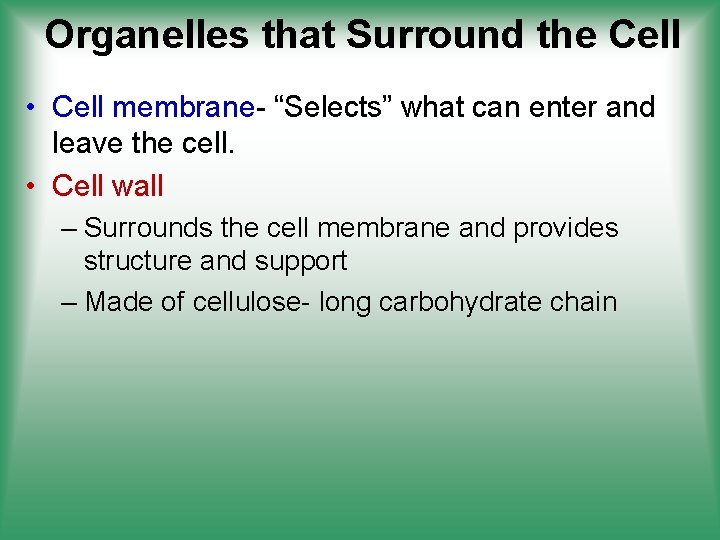 Organelles that Surround the Cell

• Cell membrane- “Selects” what can enter and leave the cell.

• Cell wall

– Surrounds the cell membrane and provides structure and support

– Made of cellulose- long carbohydrate chain